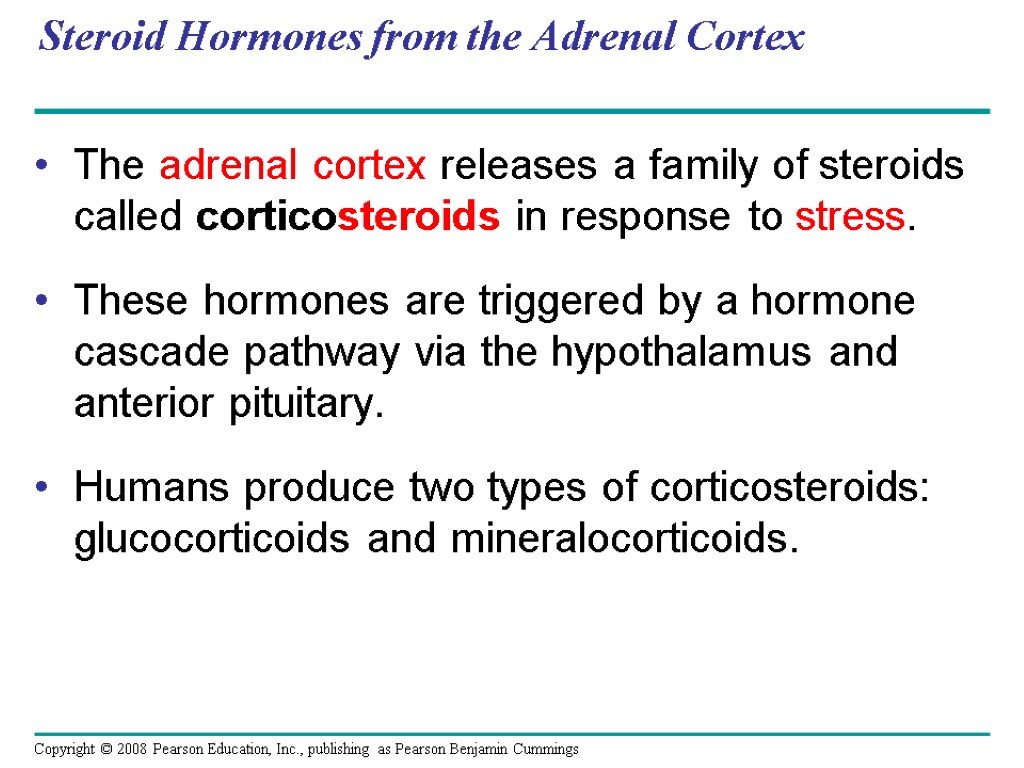 Steroid Hormones from the Adrenal Cortex

• The adrenal cortex releases a family of steroids called corticosteroids in response to stress.

• These hormones are triggered by a hormone cascade pathway via the hypothalamus and anterior pituitary.

• Humans produce two types of corticosteroids: glucocorticoids and mineralocorticoids.

Copyright © 2008 Pearson Education, Inc., publishing as Pearson Benjamin Cummings